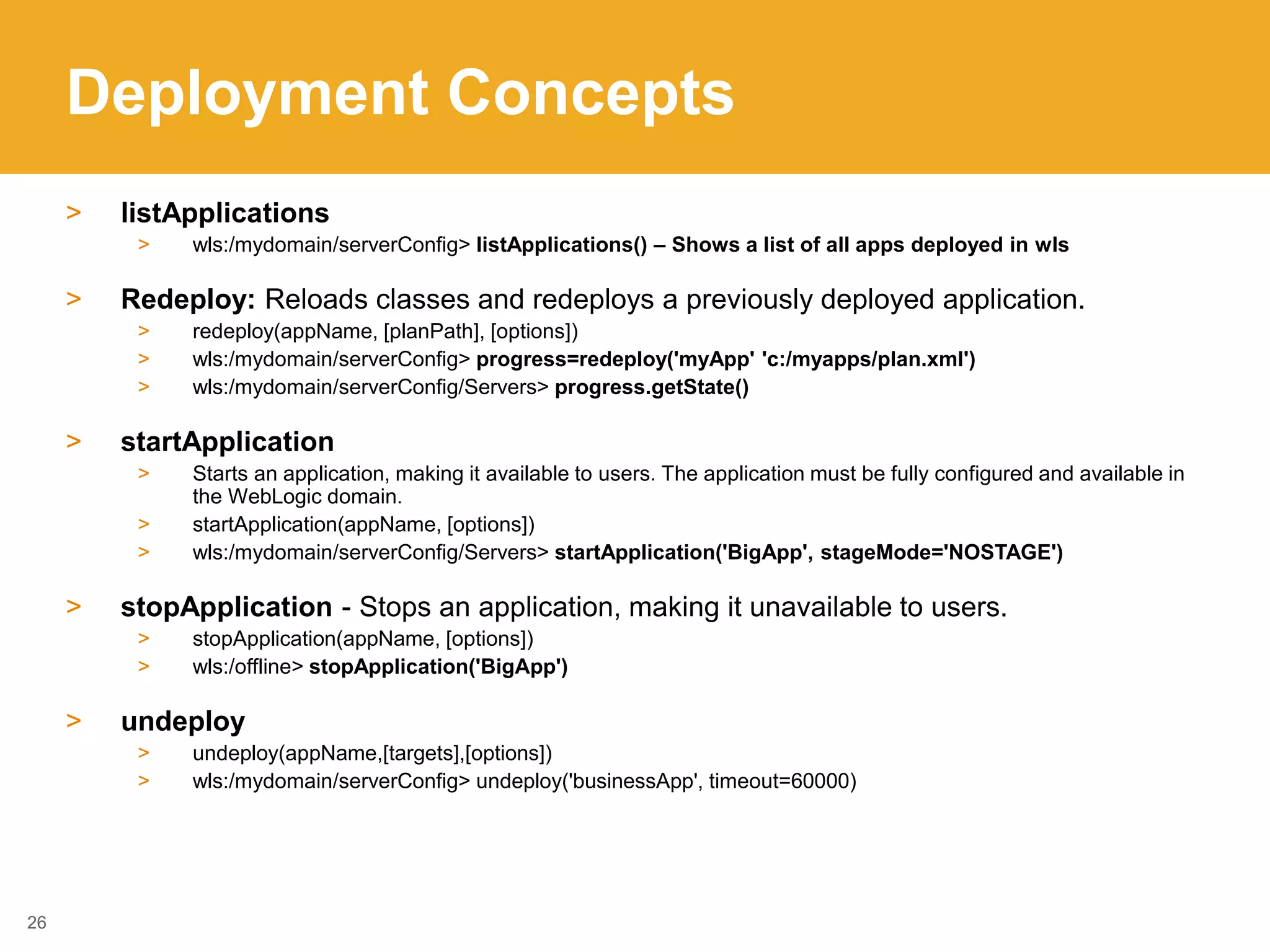 Deployment Concepts

> listApplications
> wls:/mydomain/serverConfig> listApplications() – Shows a list of all apps deployed in wls

> Redeploy: Reloads classes and redeploys a previously deployed application.
> redeploy(appName, [planPath], [options])
> wls:/mydomain/serverConfig> progress=redeploy('myApp' 'c:/myapps/plan.xml')
> wls:/mydomain/serverConfig/Servers> progress.getState()

> startApplication
> Starts an application, making it available to users. The application must be fully configured and available in the WebLogic domain.
> startApplication(appName, [options])
> wls:/mydomain/serverConfig/Servers> startApplication('BigApp', stageMode='NOSTAGE')

> stopApplication - Stops an application, making it unavailable to users.
> stopApplication(appName, [options])
> wls:/offline> stopApplication('BigApp')

> undeploy
> undeploy(appName,[targets],[options])
> wls:/mydomain/serverConfig> undeploy('businessApp', timeout=60000)

26